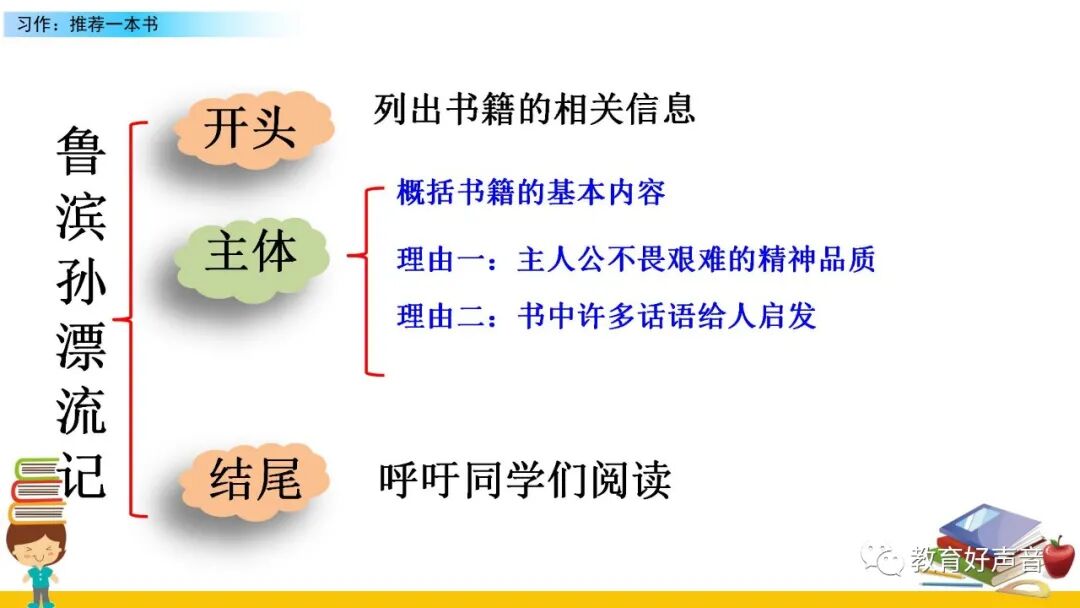 习作：推荐一本书

鲁滨孙漂流记

开头

列出书籍的相关信息

主体

概括书籍的基本内容

理由一：主人公不畏艰难的精神品质

理由二：书中许多话语给人启发

结尾

呼吁同学们阅读

教育好声音